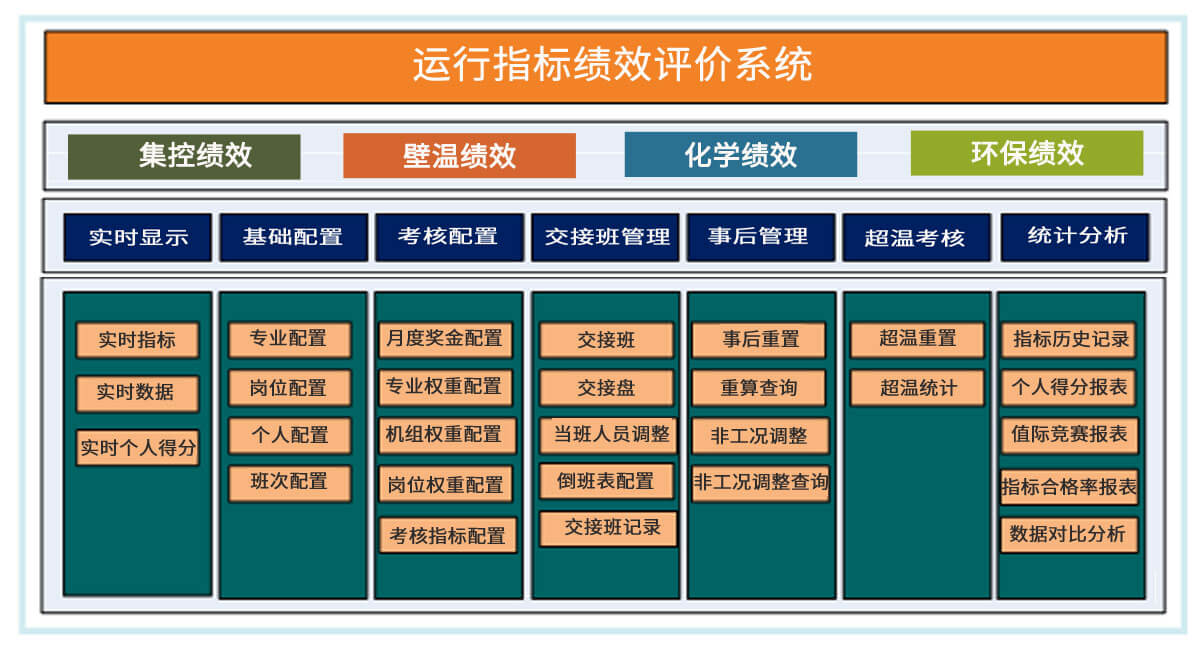 运行指标绩效评价系统

集控绩效
壁温绩效
化学绩效
环保绩效

实时显示
基础配置
考核配置
交接班管理
事后管理
超温考核
统计分析

实时指标
实时数据
实时个人得分

专业配置
岗位配置
个人配置
班次配置

月度奖金配置
专业权重配置
机组权重配置
岗位权重配置
考核指标配置

交接班
交接盘
当班人员调整
倒班表配置
交接班记录

事后重置
重算查询
非工况调整
非工况调整查询

超温重置
超温统计

指标历史记录
个人得分报表
值际竞赛报表
指标合格率报表
数据对比分析